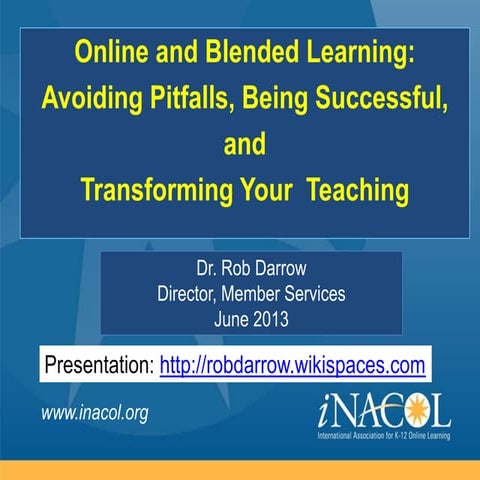 Online and Blended Learning: Avoiding Pitfalls, Being Successful, and Transforming Your Teaching

Dr. Rob Darrow
Director, Member Services
June 2013

Presentation: http://robdarrow.wikispaces.com

www.inacol.org

iNACOL
International Association for K-12 Online Learning